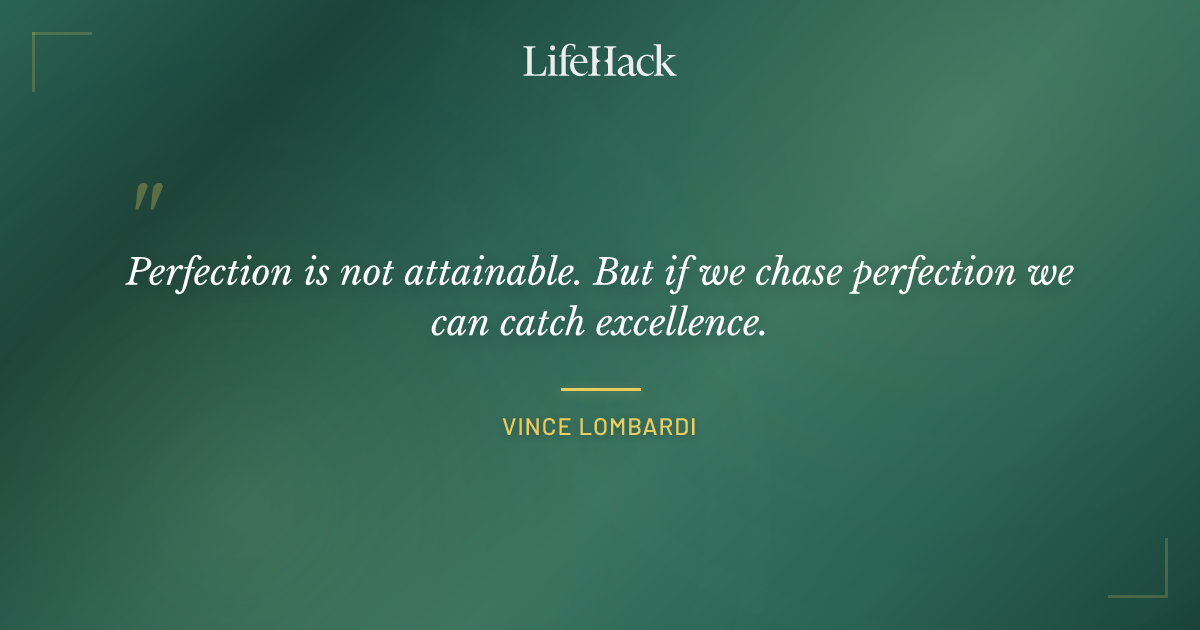 LifeHack

"

Perfection is not attainable. But if we chase perfection we can catch excellence.

VINCE LOMBARDI